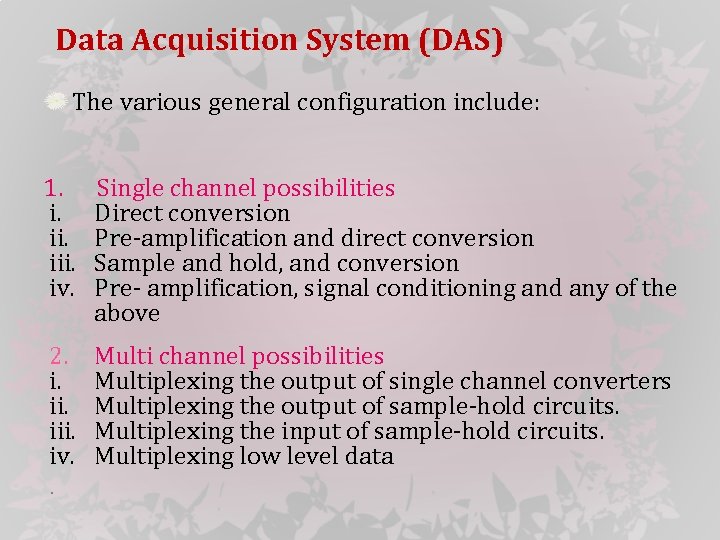 Data Acquisition System (DAS)

The various general configuration include:

1. Single channel possibilities
i. Direct conversion
ii. Pre-amplification and direct conversion
iii. Sample and hold, and conversion
iv. Pre- amplification, signal conditioning and any of the above

2. Multi channel possibilities
i. Multiplexing the output of single channel converters
ii. Multiplexing the output of sample-hold circuits.
iii. Multiplexing the input of sample-hold circuits.
iv. Multiplexing low level data

.